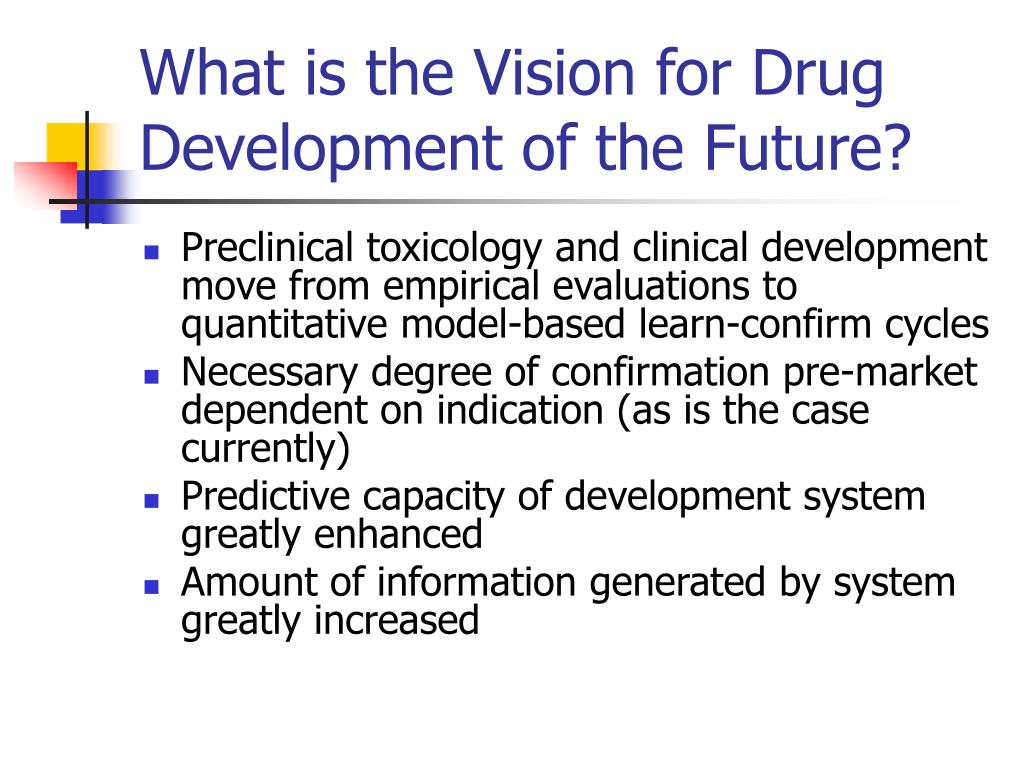 What is the Vision for Drug Development of the Future?

- Preclinical toxicology and clinical development move from empirical evaluations to quantitative model-based learn-confirm cycles
- Necessary degree of confirmation pre-market dependent on indication (as is the case currently)
- Predictive capacity of development system greatly enhanced
- Amount of information generated by system greatly increased